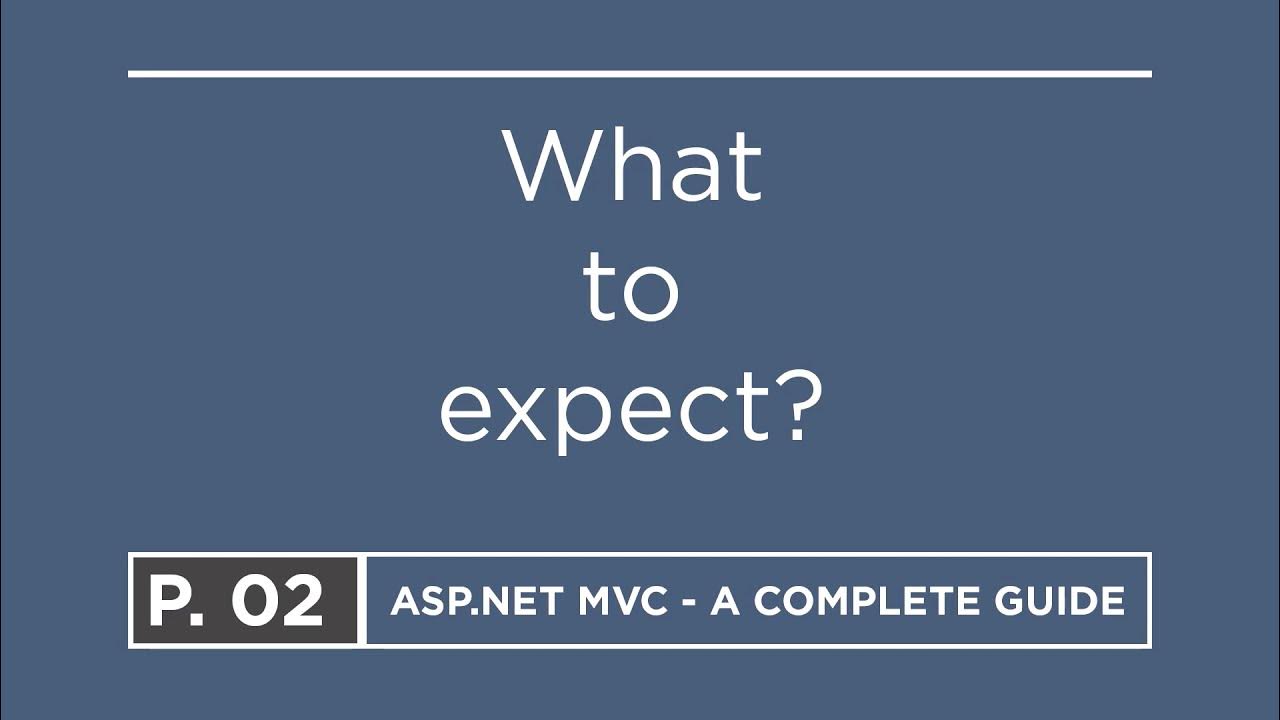 What
to
expect?

P. 02

ASP.NET MVC - A COMPLETE GUIDE